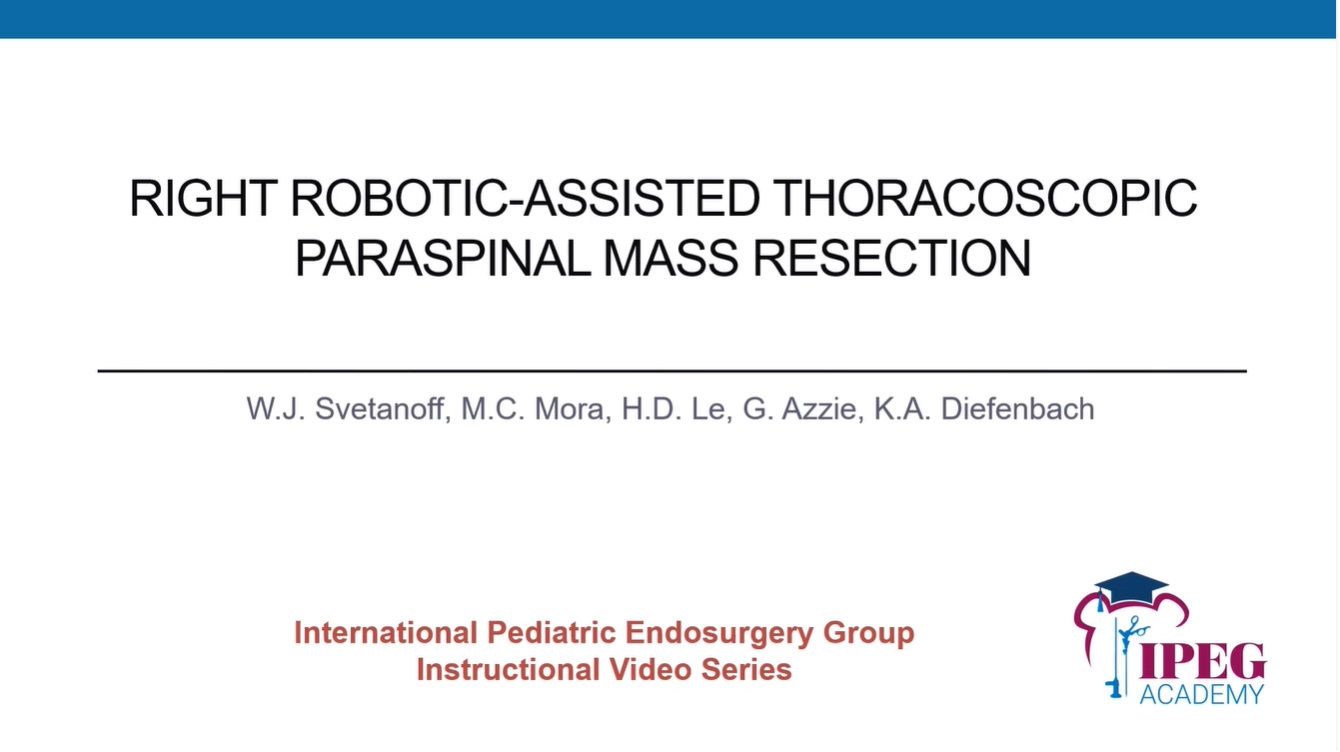 RIGHT ROBOTIC-ASSISTED THORACOSCOPIC PARASPINAL MASS RESECTION

W.J. Svetanoff, M.C. Mora, H.D. Le, G. Azzie, K.A. Diefenbach

International Pediatric Endosurgery Group
Instructional Video Series

IPEG
ACADEMY